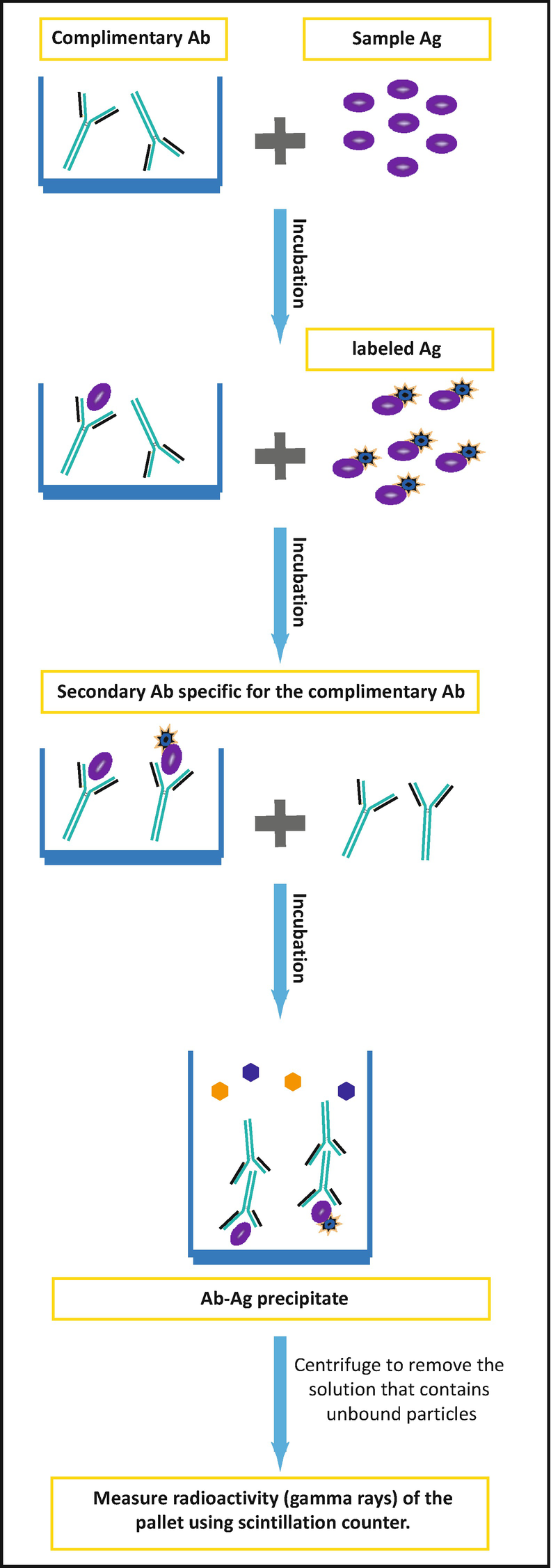 Complimentary Ab

Sample Ag

Incubation

labeled Ag

Incubation

Secondary Ab specific for the complimentary Ab

Incubation

Ab-Ag precipitate

Centrifuge to remove the solution that contains unbound particles

Measure radioactivity (gamma rays) of the pallet using scintillation counter.